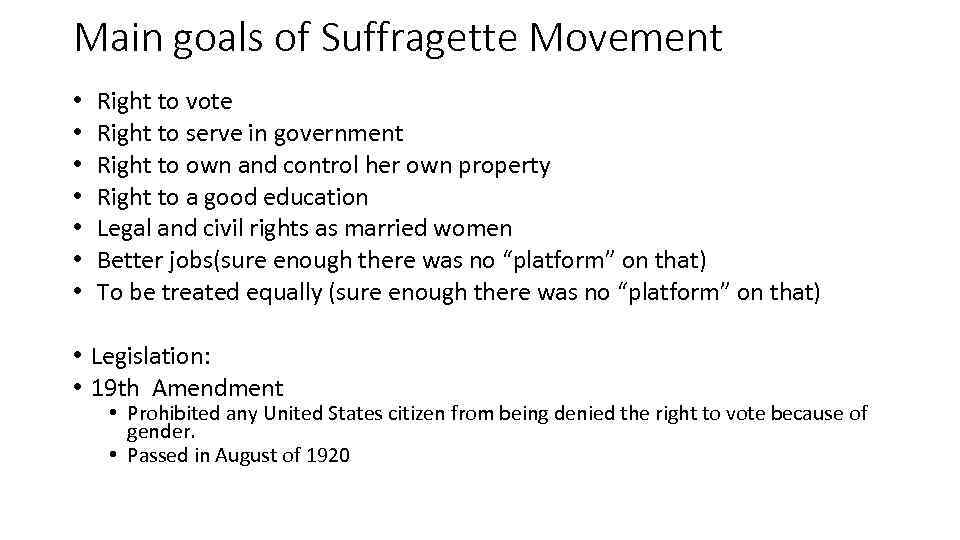 Main goals of Suffragette Movement

• Right to vote
• Right to serve in government
• Right to own and control her own property
• Right to a good education
• Legal and civil rights as married women
• Better jobs(sure enough there was no “platform” on that)
• To be treated equally (sure enough there was no “platform” on that)

• Legislation:
• 19th Amendment
  • Prohibited any United States citizen from being denied the right to vote because of gender.
  • Passed in August of 1920